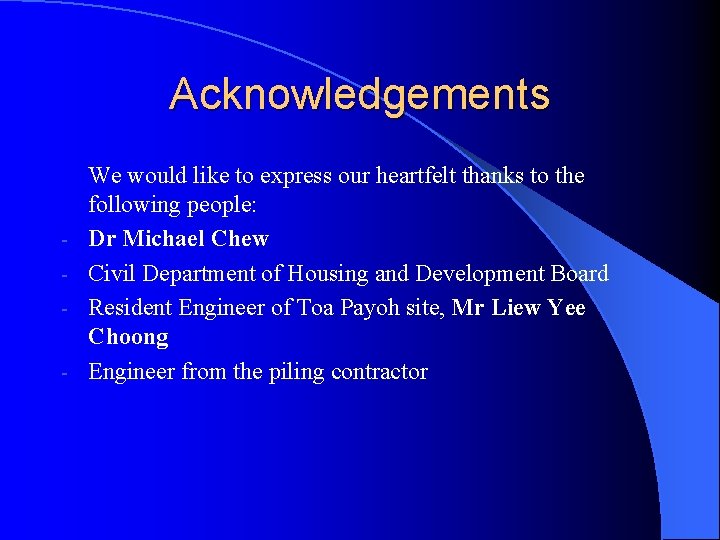 Acknowledgements

We would like to express our heartfelt thanks to the following people:

- Dr Michael Chew
- Civil Department of Housing and Development Board
- Resident Engineer of Toa Payoh site, Mr Liew Yee Choong
- Engineer from the piling contractor